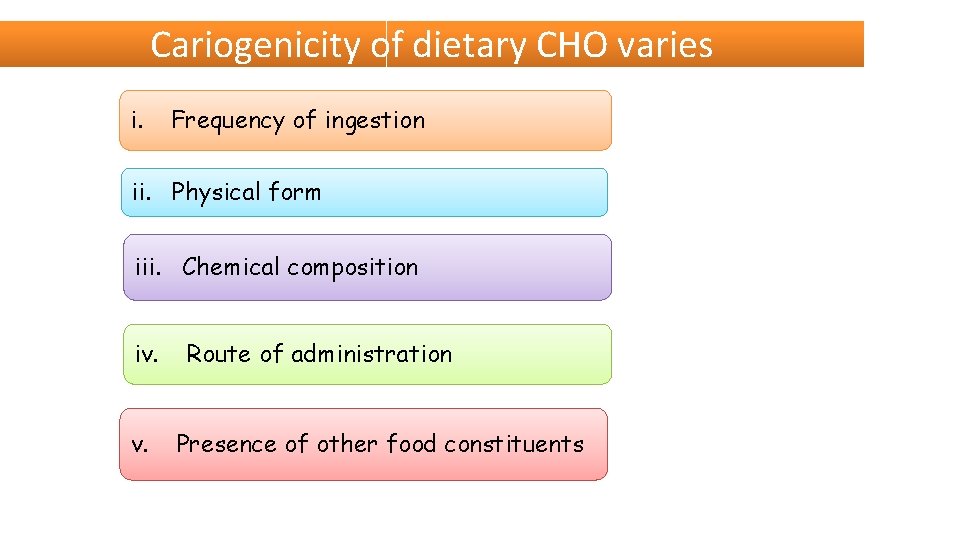 Cariogenicity of dietary CHO varies

i. Frequency of ingestion

ii. Physical form

iii. Chemical composition

iv. Route of administration

v. Presence of other food constituents